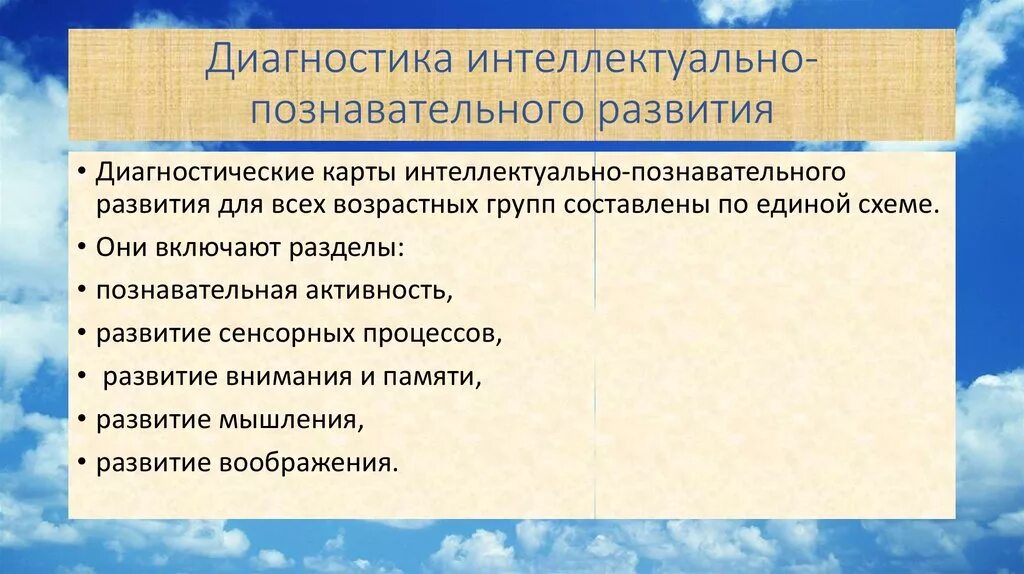 Диагностика интеллектуально-познавательного развития

• Диагностические карты интеллектуально-познавательного развития для всех возрастных групп составлены по единой схеме.
• Они включают разделы:
• познавательная активность,
• развитие сенсорных процессов,
• развитие внимания и памяти,
• развитие мышления,
• развитие воображения.